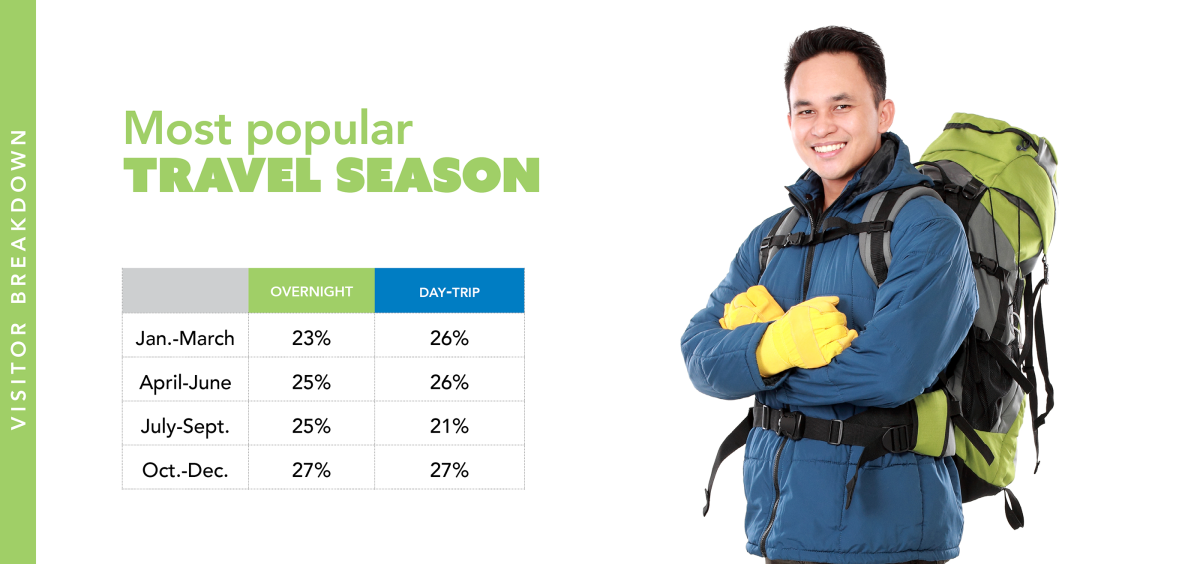 VISITOR BREAKDOWN

Most popular
TRAVEL SEASON

| | OVERNIGHT | DAY-TRIP |
|---|---|---|
| Jan.-March | 23% | 26% |
| April-June | 25% | 26% |
| July-Sept. | 25% | 21% |
| Oct.-Dec. | 27% | 27% |